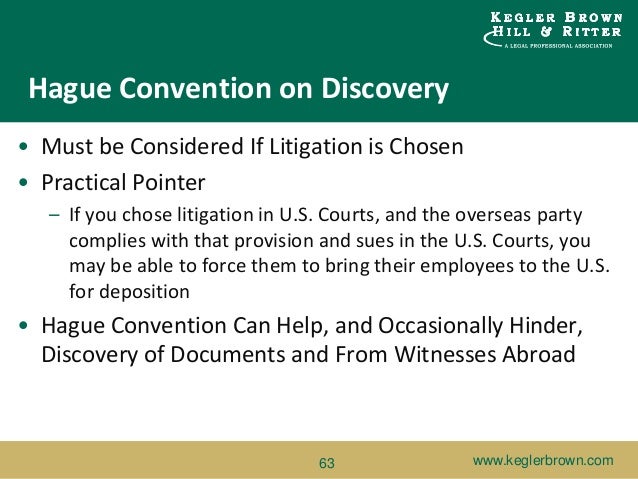 KEGLER BROWN HILL & RITTER
A LEGAL PROFESSIONAL ASSOCIATION

Hague Convention on Discovery

• Must be Considered If Litigation is Chosen
• Practical Pointer
– If you chose litigation in U.S. Courts, and the overseas party complies with that provision and sues in the U.S. Courts, you may be able to force them to bring their employees to the U.S. for deposition
• Hague Convention Can Help, and Occasionally Hinder, Discovery of Documents and From Witnesses Abroad

63

www.keglerbrown.com